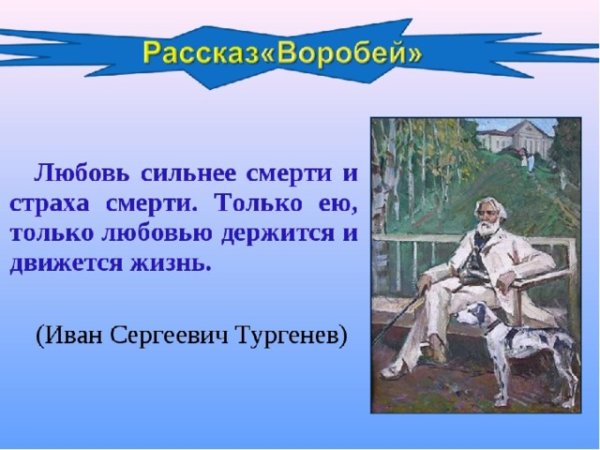 Рассказ«Воробей»

Любовь сильнее смерти и страха смерти. Только ею, только любовью держится и движется жизнь.

(Иван Сергеевич Тургенев)